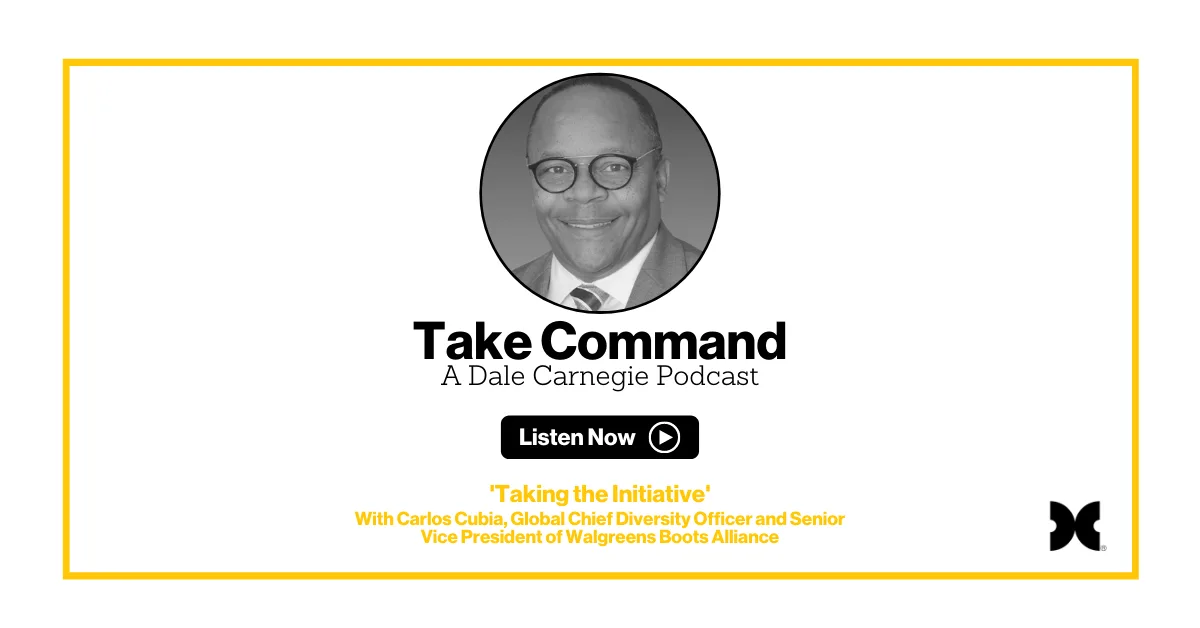 Take Command
A Dale Carnegie Podcast

Listen Now

'Taking the Initiative'
With Carlos Cubia, Global Chief Diversity Officer and Senior Vice President of Walgreens Boots Alliance